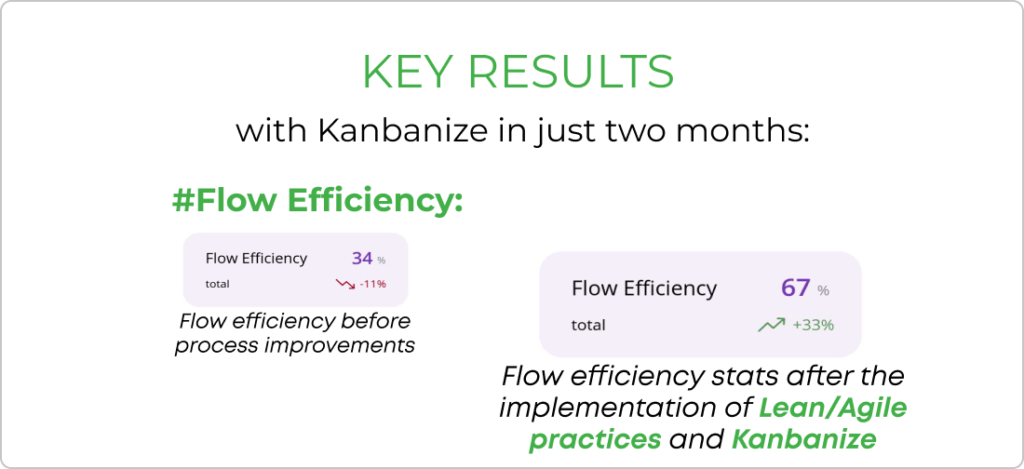 KEY RESULTS
with Kanbanize in just two months:

#Flow Efficiency:

Flow Efficiency 34 %
total -11%

Flow efficiency before process improvements

Flow Efficiency 67 %
total +33%

Flow efficiency stats after the implementation of Lean/Agile practices and Kanbanize